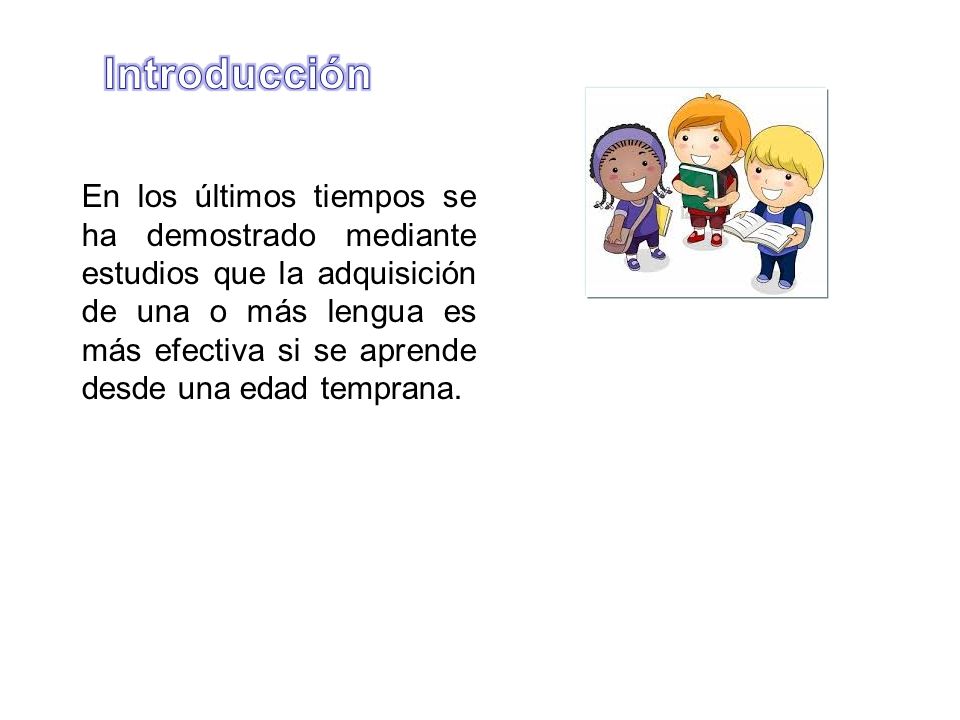 Introducción

En los últimos tiempos se ha demostrado mediante estudios que la adquisición de una o más lengua es más efectiva si se aprende desde una edad temprana.